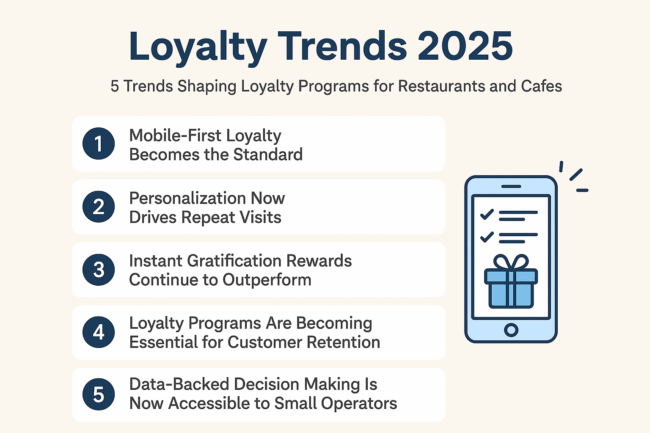 Loyalty Trends 2025

5 Trends Shaping Loyalty Programs for Restaurants and Cafes

1 Mobile-First Loyalty Becomes the Standard

2 Personalization Now Drives Repeat Visits

3 Instant Gratification Rewards Continue to Outperform

4 Loyalty Programs Are Becoming Essential for Customer Retention

5 Data-Backed Decision Making Is Now Accessible to Small Operators